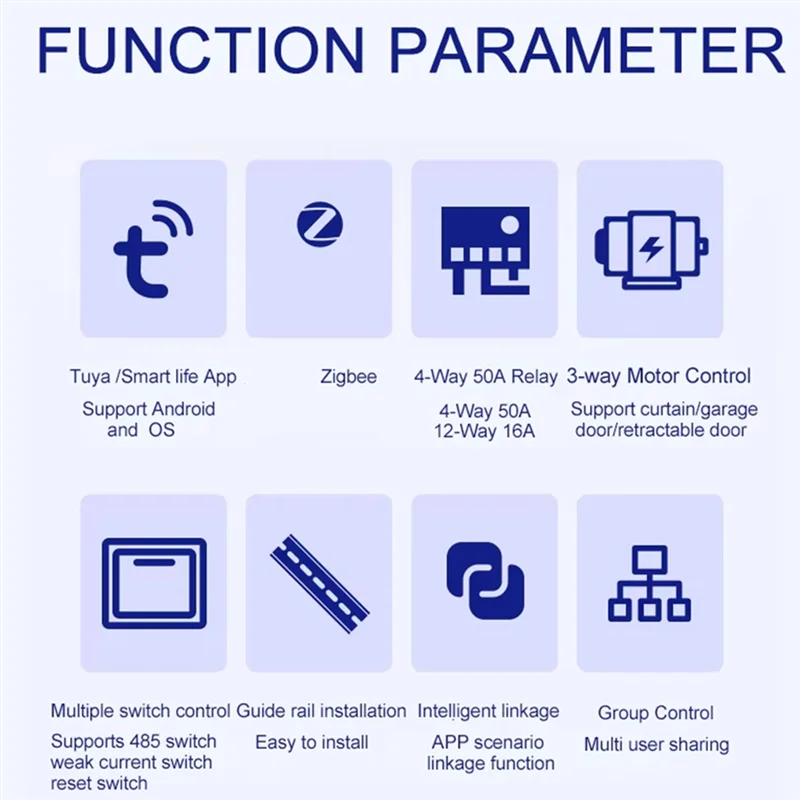 FUNCTION PARAMETER

Tuya /Smart life App

Support Android and OS

Zigbee

4-Way 50A Relay

4-Way 50A
12-Way 16A

3-way Motor Control

Support curtain/garage door/retractable door

Multiple switch control

Supports 485 switch
weak current switch
reset switch

Guide rail installation

Easy to install

Intelligent linkage

APP scenario linkage function

Group Control

Multi user sharing